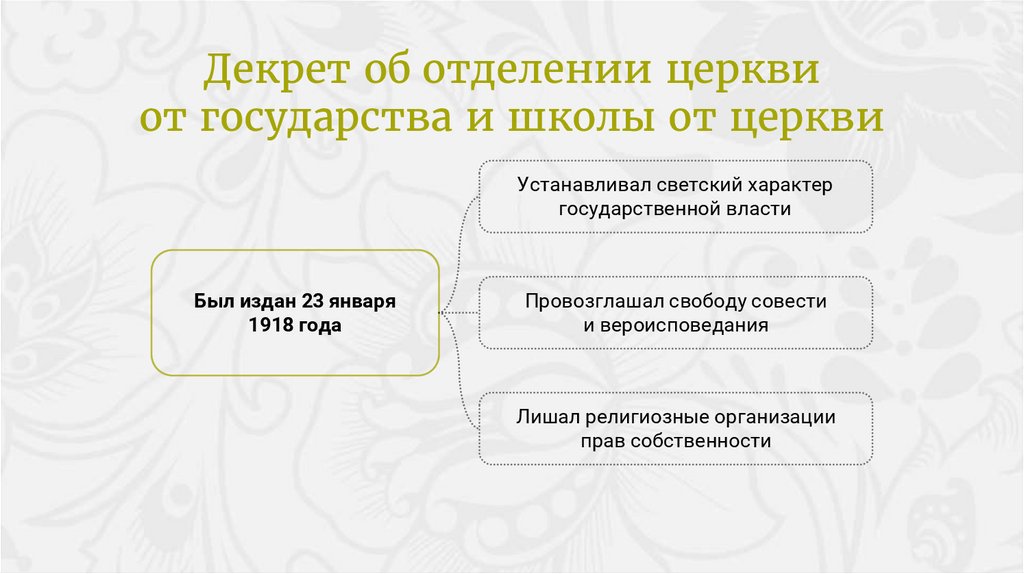 Декрет об отделении церкви от государства и школы от церкви

Был издан 23 января 1918 года

Устанавливал светский характер государственной власти

Провозглашал свободу совести и вероисповедания

Лишал религиозные организации прав собственности